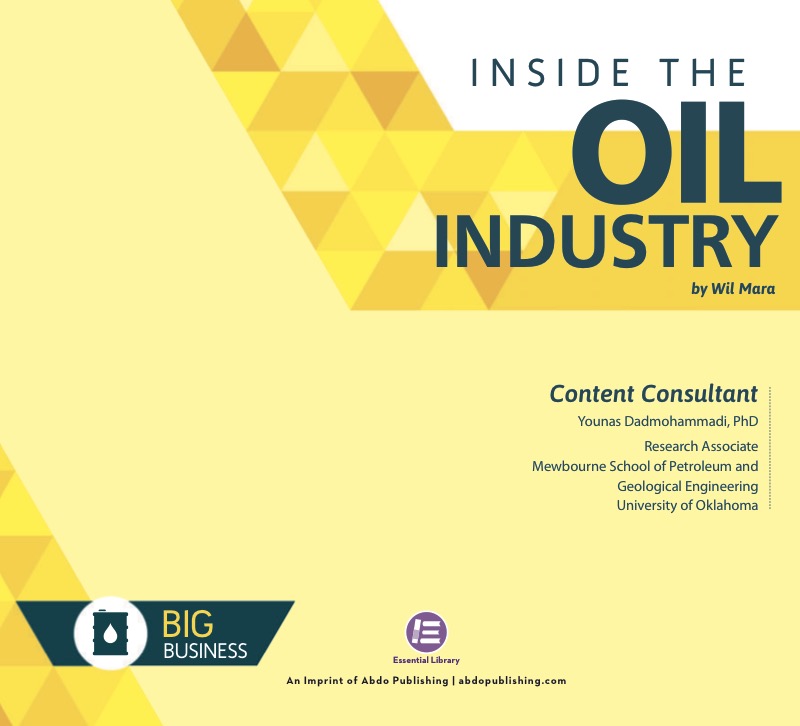 INSIDE THE
OIL
INDUSTRY
by Wil Mara

Content Consultant
Younas Dadmohammadi, PhD
Research Associate
Mewbourne School of Petroleum and Geological Engineering
University of Oklahoma

BIG
BUSINESS

Essential Library
An Imprint of Abdo Publishing | abdopublishing.com